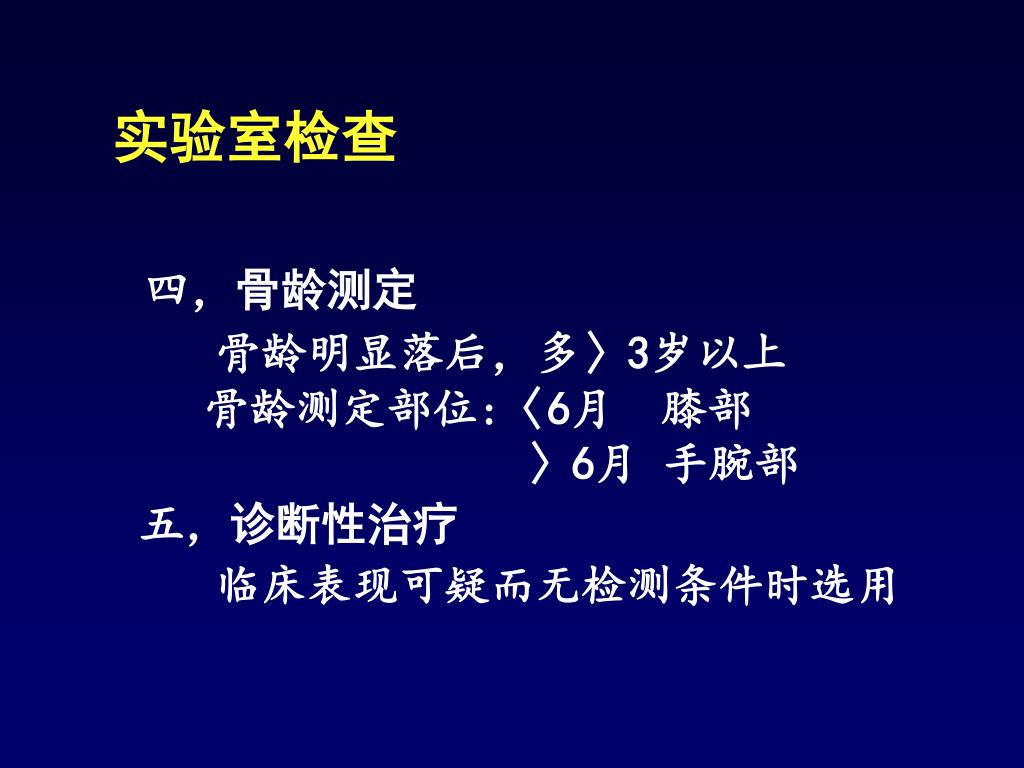 实验室检查

四，骨龄测定

骨龄明显落后，多〉3岁以上

骨龄测定部位:〈6月　膝部

〉6月 手腕部

五，诊断性治疗

临床表现可疑而无检测条件时选用